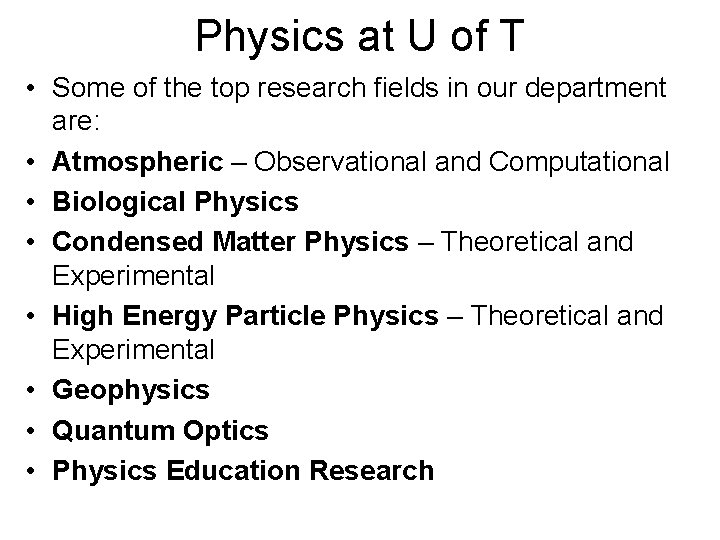 Physics at U of T

• Some of the top research fields in our department are:
• Atmospheric – Observational and Computational
• Biological Physics
• Condensed Matter Physics – Theoretical and Experimental
• High Energy Particle Physics – Theoretical and Experimental
• Geophysics
• Quantum Optics
• Physics Education Research